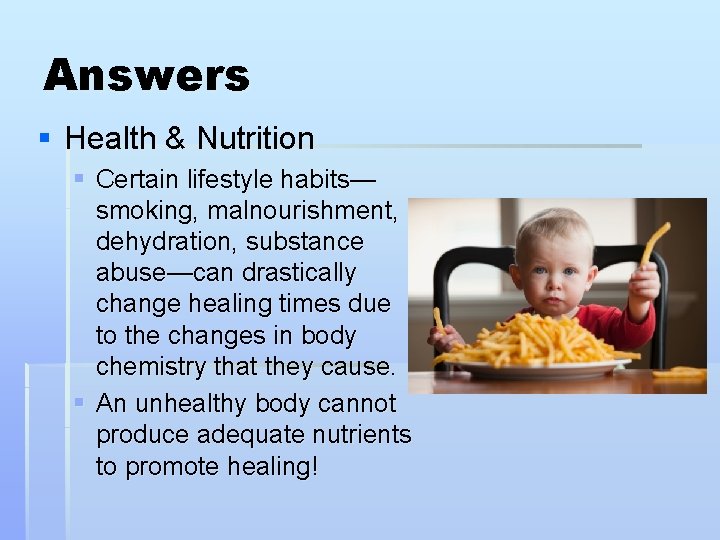 Answers

Health & Nutrition

Certain lifestyle habits—smoking, malnourishment, dehydration, substance abuse—can drastically change healing times due to the changes in body chemistry that they cause.

An unhealthy body cannot produce adequate nutrients to promote healing!